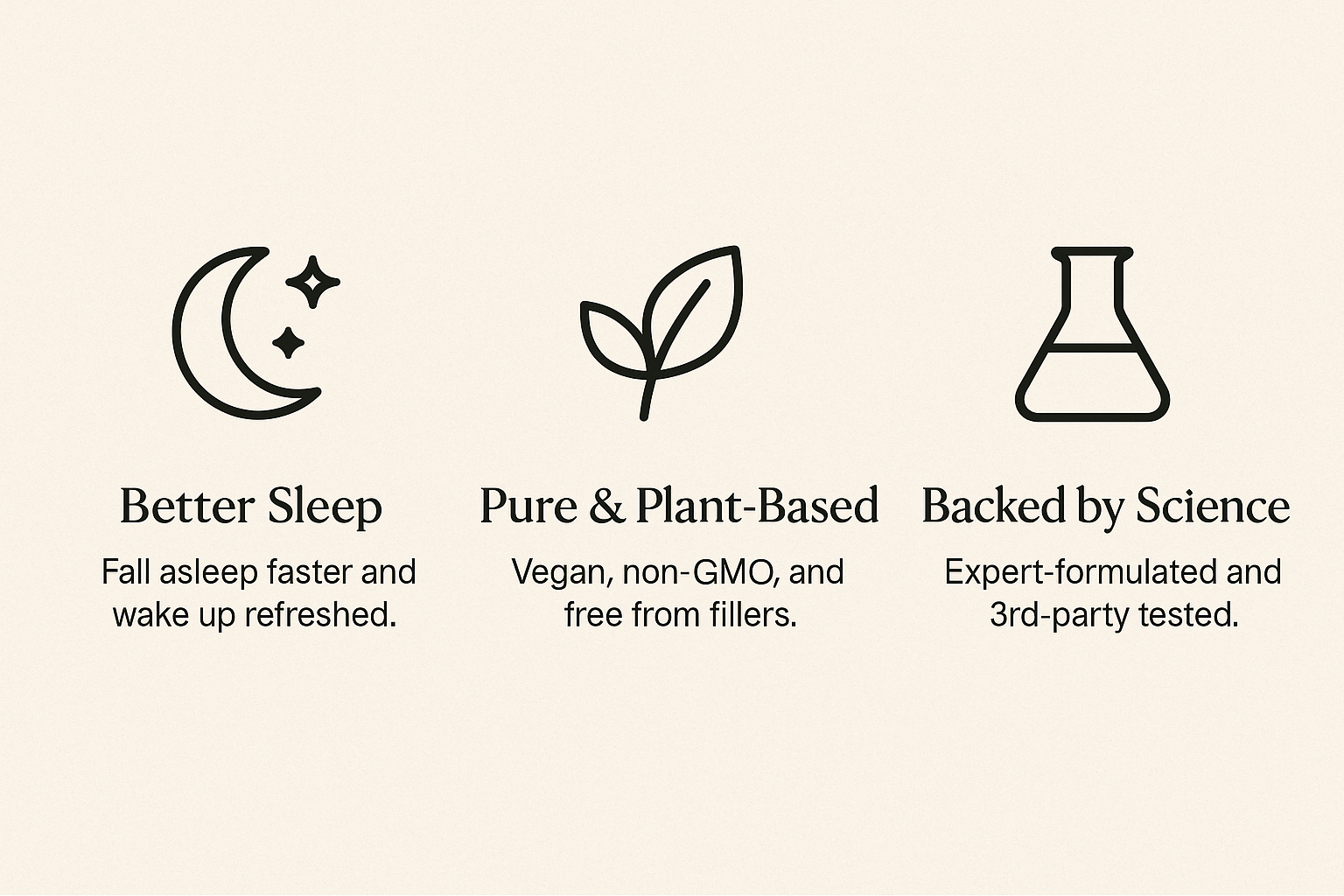 Better Sleep

Fall asleep faster and wake up refreshed.

Pure & Plant-Based

Vegan, non-GMO, and free from fillers.

Backed by Science

Expert-formulated and 3rd-party tested.